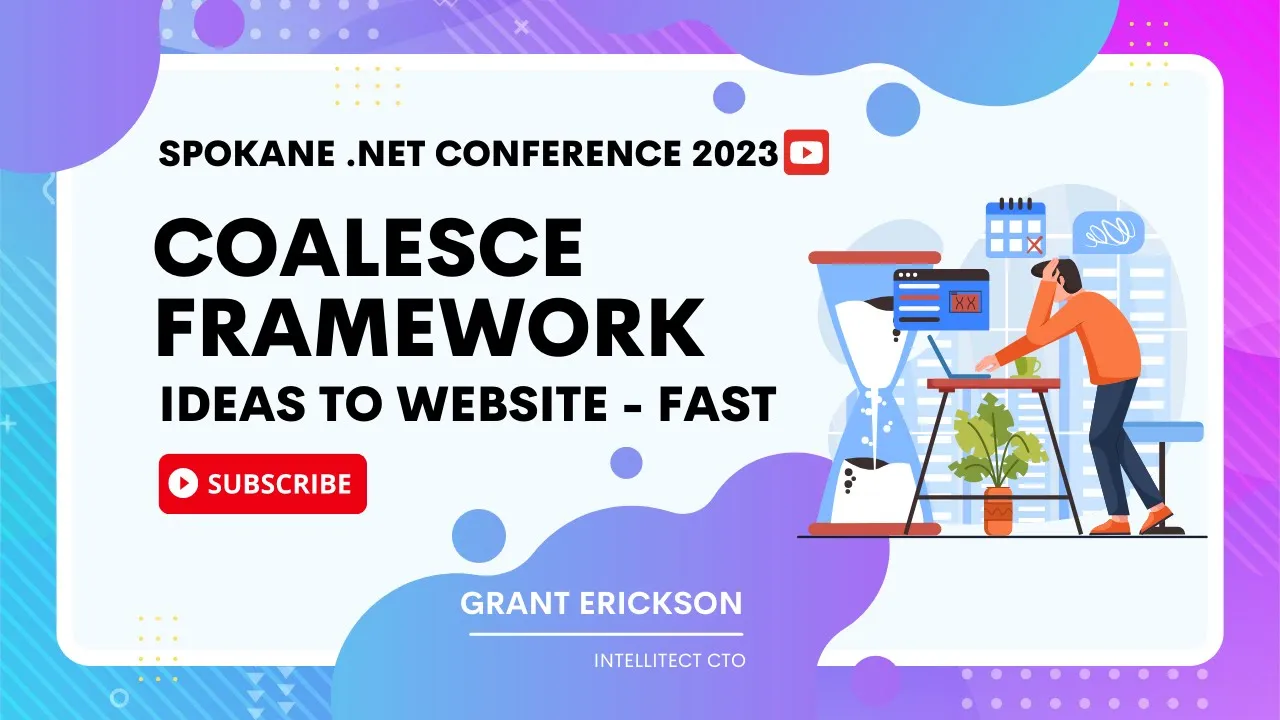 SPOKANE .NET CONFERENCE 2023

COALESCE FRAMEWORK

IDEAS TO WEBSITE - FAST

SUBSCRIBE

XX

GRANT ERICKSON

INTELLITECT CTO